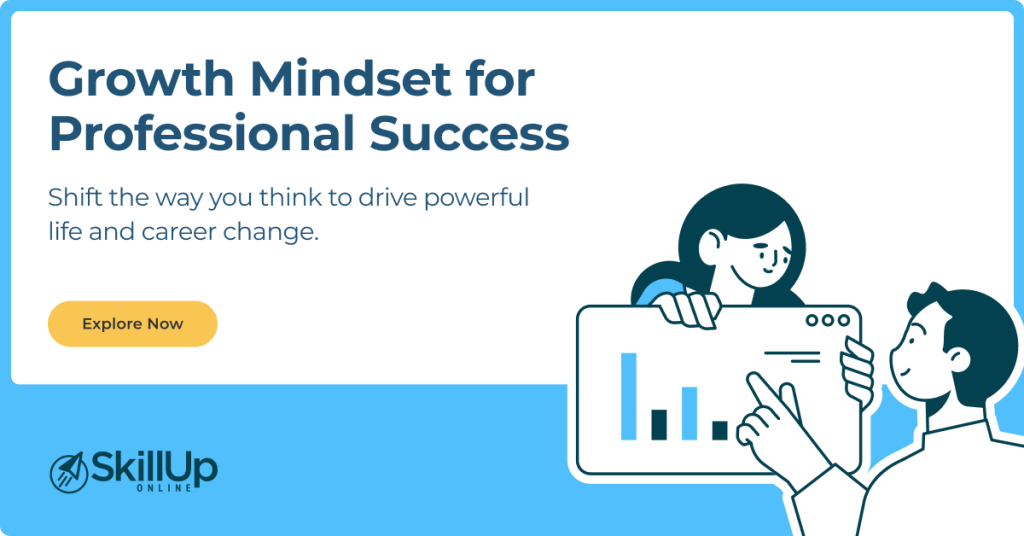 Growth Mindset for Professional Success

Shift the way you think to drive powerful life and career change.

Explore Now

SkillUp ONLINE